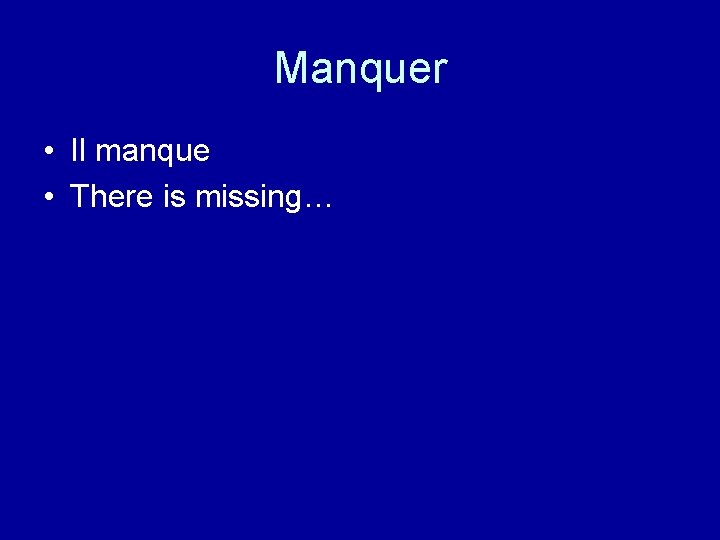 Manquer

• Il manque
• There is missing…